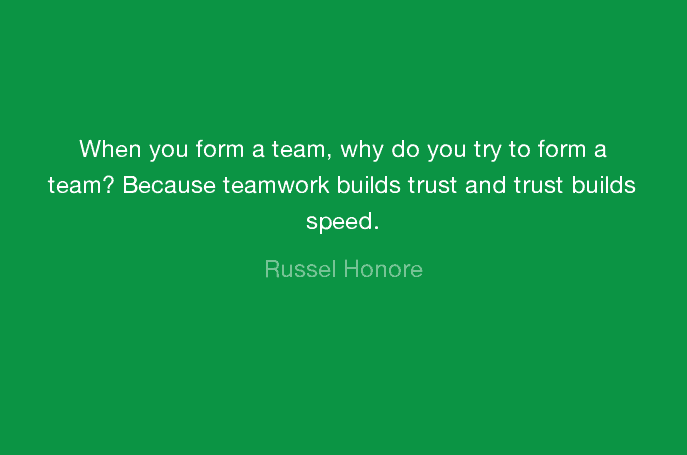 When you form a team, why do you try to form a team? Because teamwork builds trust and trust builds speed.

Russel Honore